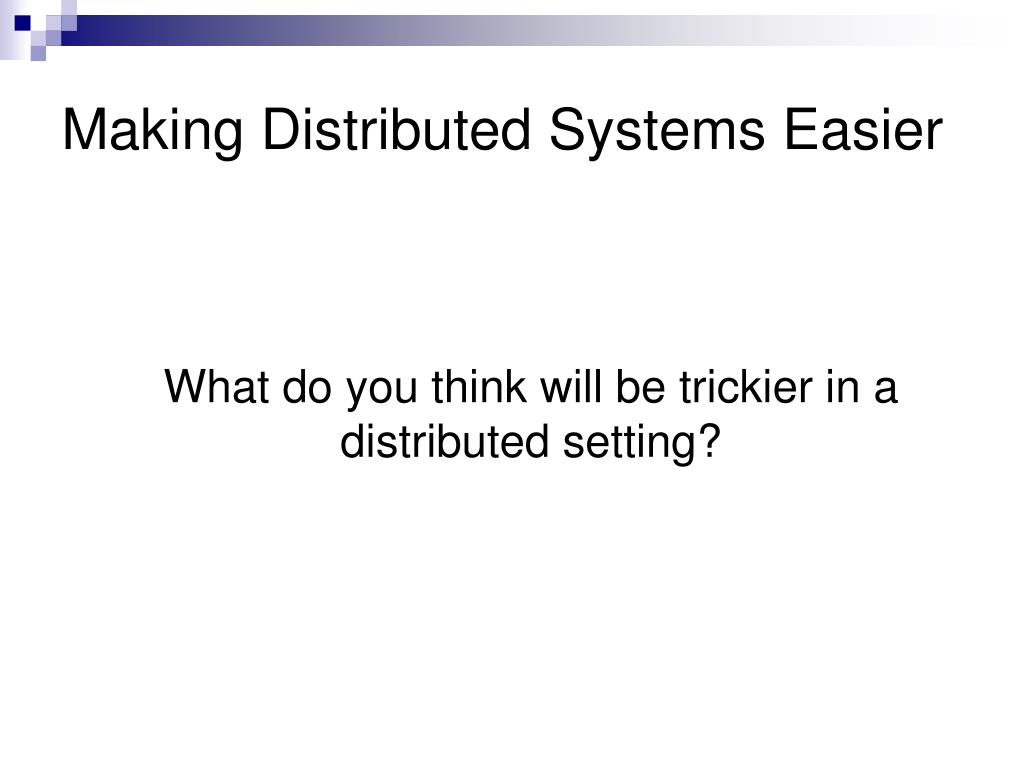 Making Distributed Systems Easier

What do you think will be trickier in a distributed setting?